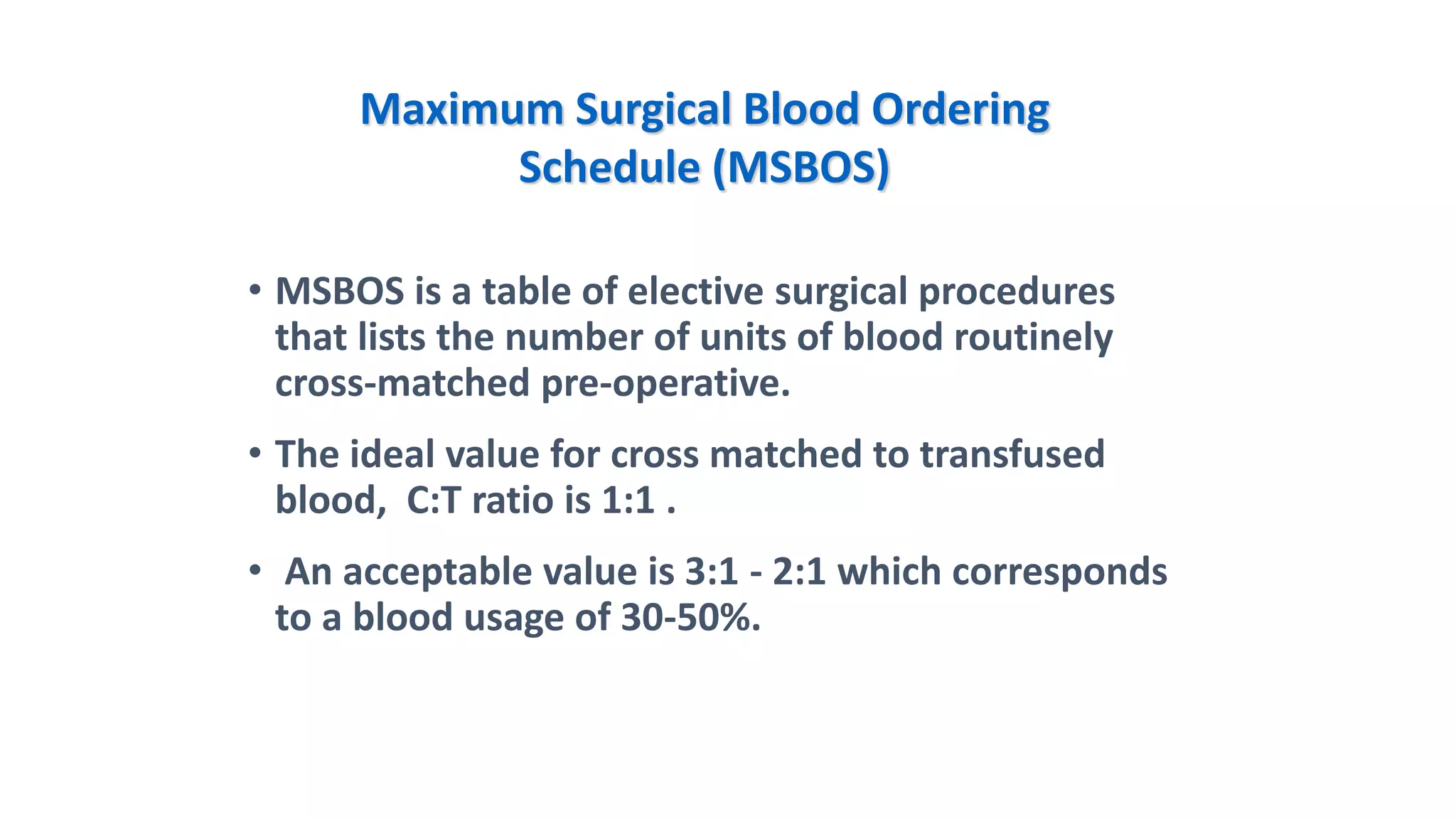 Maximum Surgical Blood Ordering Schedule (MSBOS)

• MSBOS is a table of elective surgical procedures that lists the number of units of blood routinely cross-matched pre-operative.

• The ideal value for cross matched to transfused blood, C:T ratio is 1:1 .

• An acceptable value is 3:1 - 2:1 which corresponds to a blood usage of 30-50%.